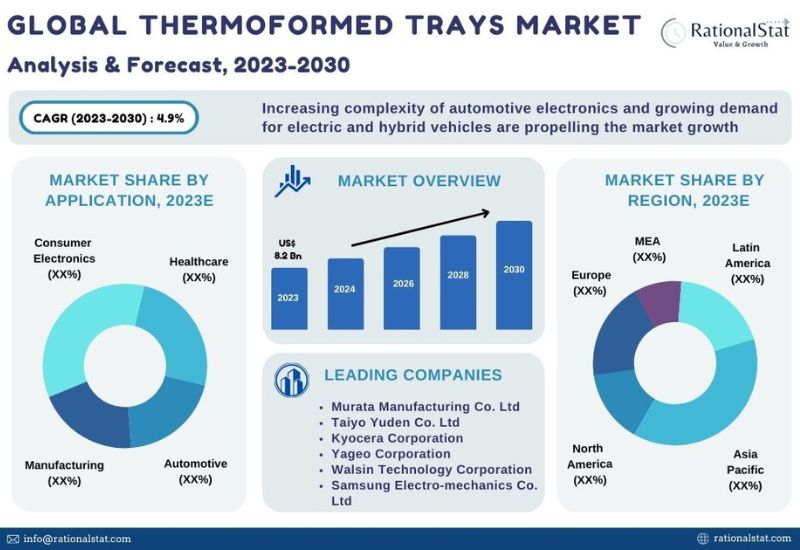 GLOBAL THERMOFORMED TRAYS MARKET

Analysis & Forecast, 2023-2030

RationalStat
Value & Growth

CAGR (2023-2030) : 4.9%

Increasing complexity of automotive electronics and growing demand for electric and hybrid vehicles are propelling the market growth

MARKET SHARE BY APPLICATION, 2023E

Consumer Electronics (XX%)

Healthcare (XX%)

Manufacturing (XX%)

Automotive (XX%)

MARKET OVERVIEW

US$ 8.2 Bn

2023

2024

2026

2028

2030

LEADING COMPANIES

• Murata Manufacturing Co. Ltd
• Taiyo Yuden Co. Ltd
• Kyocera Corporation
• Yageo Corporation
• Walsin Technology Corporation
• Samsung Electro-mechanics Co. Ltd

MARKET SHARE BY REGION, 2023E

MEA (XX%)

Latin America (XX%)

Europe (XX%)

North America (XX%)

Asia Pacific (XX%)

info@rationalstat.com

rationalstat.com